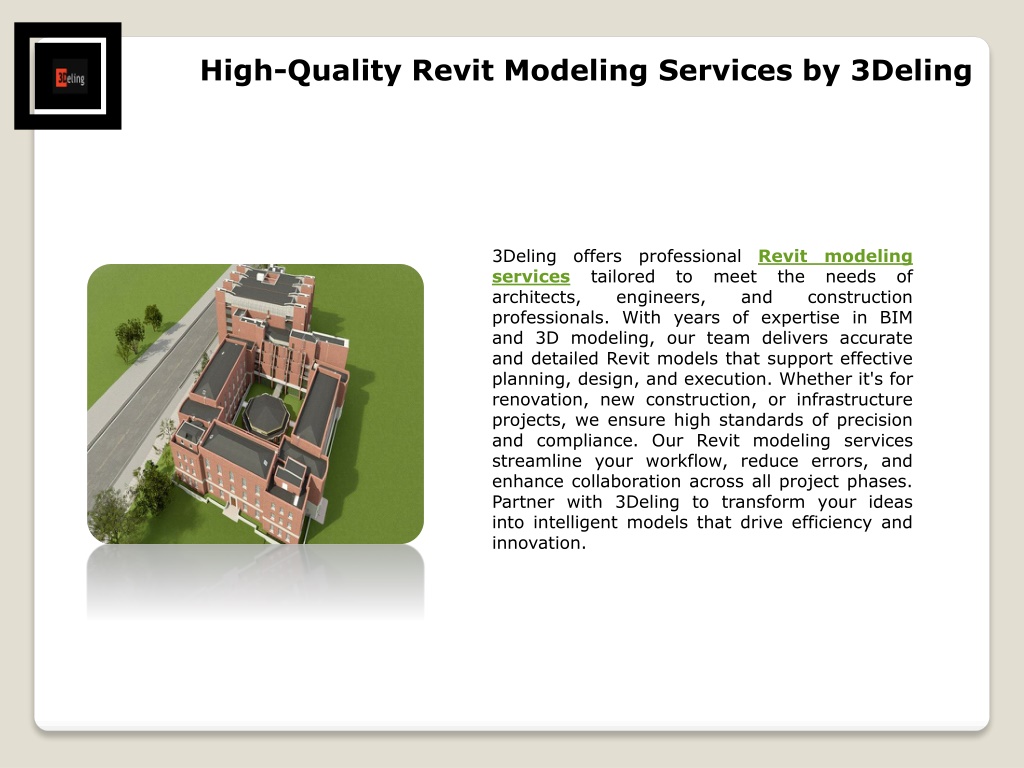 3Deling

High-Quality Revit Modeling Services by 3Deling

3Deling offers professional Revit modeling services tailored to meet the needs of architects, engineers, and construction professionals. With years of expertise in BIM and 3D modeling, our team delivers accurate and detailed Revit models that support effective planning, design, and execution. Whether it's for renovation, new construction, or infrastructure projects, we ensure high standards of precision and compliance. Our Revit modeling services streamline your workflow, reduce errors, and enhance collaboration across all project phases. Partner with 3Deling to transform your ideas into intelligent models that drive efficiency and innovation.